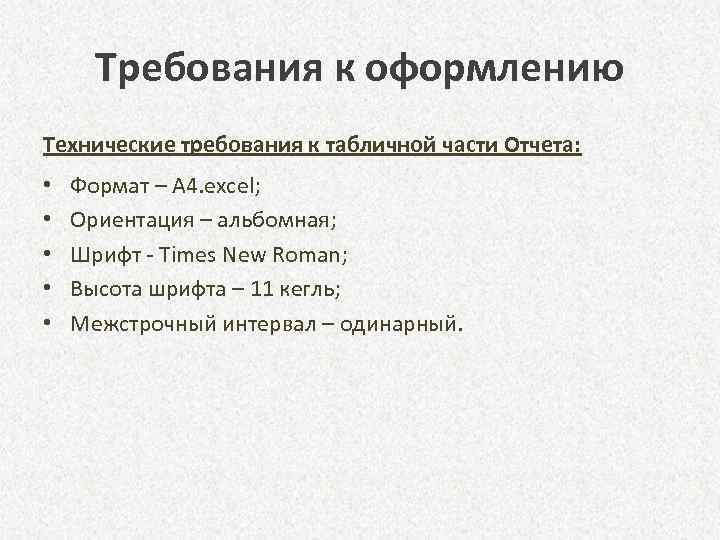 Требования к оформлению

Технические требования к табличной части Отчета:

• Формат – А4.excel;
• Ориентация – альбомная;
• Шрифт - Times New Roman;
• Высота шрифта – 11 кегль;
• Межстрочный интервал – одинарный.